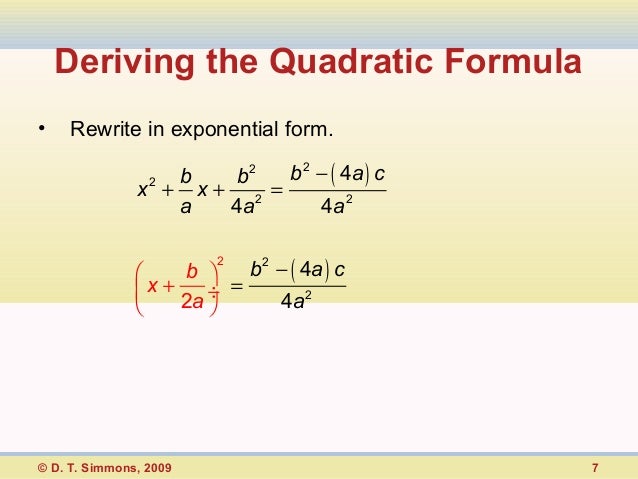 Deriving the Quadratic Formula

• Rewrite in exponential form.

$x^2 + \frac{b}{a}x + \frac{b^2}{4a^2} = \frac{b^2 - (4a)c}{4a^2}$

$\left(x + \frac{b}{2a}\right)^2 = \frac{b^2 - (4a)c}{4a^2}$

© D. T. Simmons, 2009

7